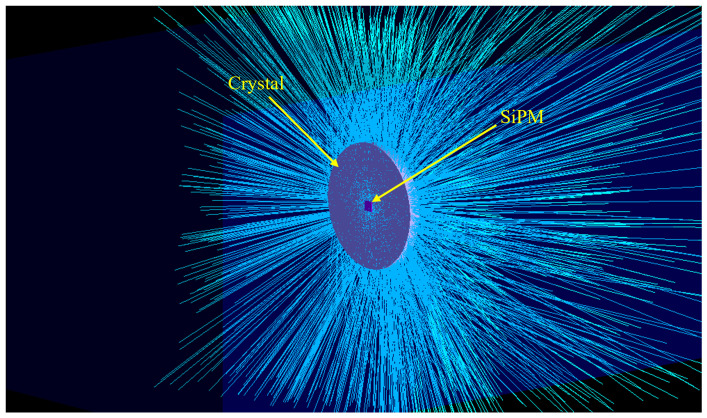 Crystal

SiPM